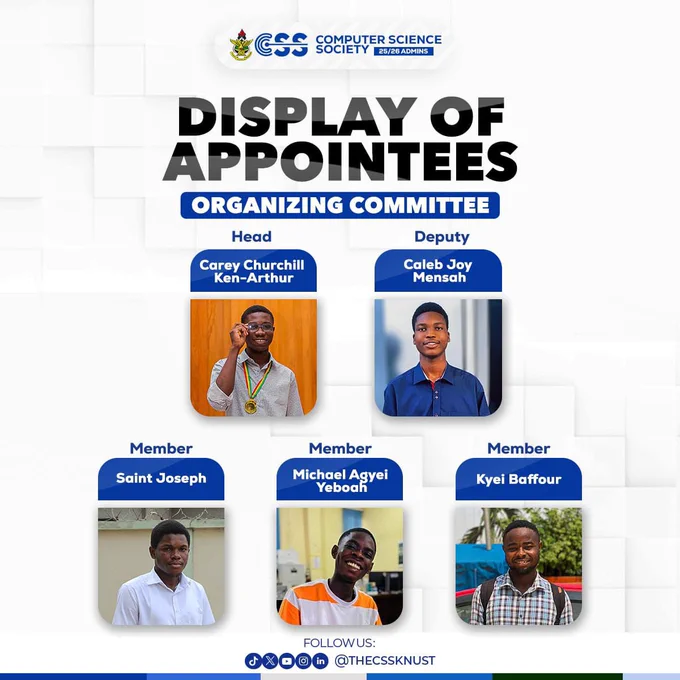 CSS COMPUTER SCIENCE SOCIETY 25/26 ADMINS

DISPLAY OF APPOINTEES

ORGANIZING COMMITTEE

Head
Carey Churchill Ken-Arthur

Deputy
Caleb Joy Mensah

Member
Saint Joseph

Member
Michael Agyei Yeboah

Member
Kyei Baffour

FOLLOW US:
@THECSSKNUST